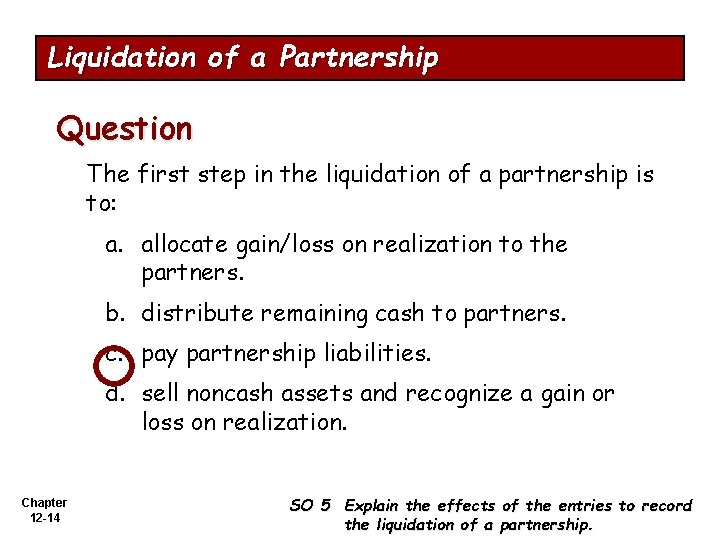 Liquidation of a Partnership

Question

The first step in the liquidation of a partnership is to:

a. allocate gain/loss on realization to the partners.

b. distribute remaining cash to partners.

c. pay partnership liabilities.

d. sell noncash assets and recognize a gain or loss on realization.

Chapter 12-14

SO 5 Explain the effects of the entries to record the liquidation of a partnership.